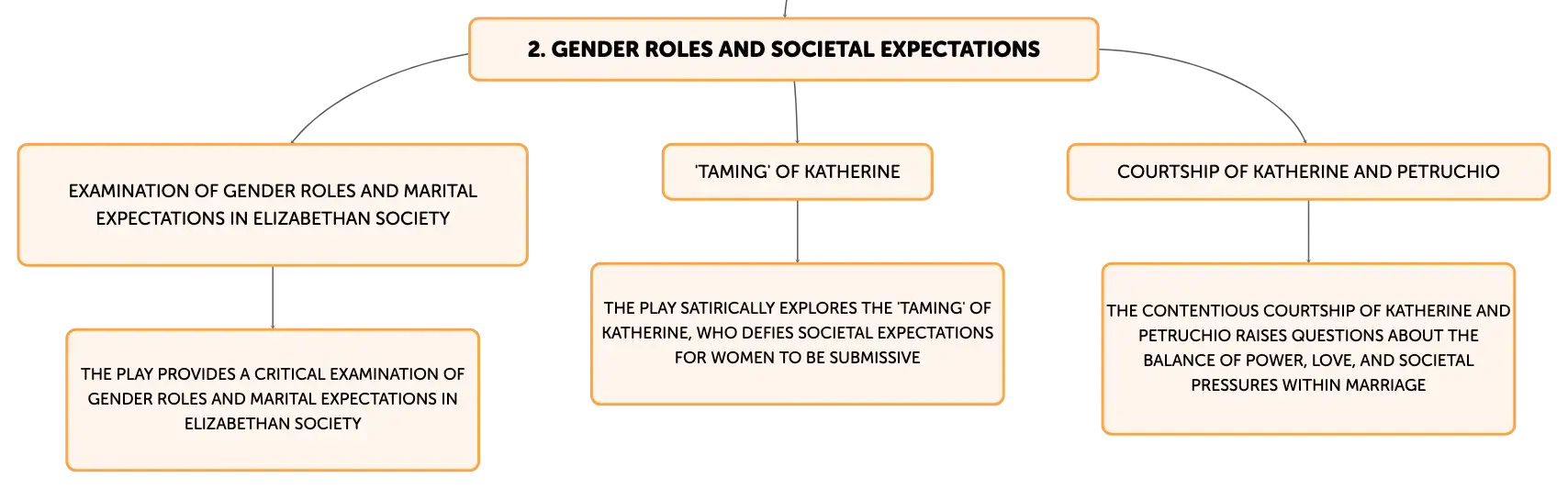 2. GENDER ROLES AND SOCIETAL EXPECTATIONS

EXAMINATION OF GENDER ROLES AND MARITAL EXPECTATIONS IN ELIZABETHAN SOCIETY

THE PLAY PROVIDES A CRITICAL EXAMINATION OF GENDER ROLES AND MARITAL EXPECTATIONS IN ELIZABETHAN SOCIETY

'TAMING' OF KATHERINE

THE PLAY SATIRICALLY EXPLORES THE 'TAMING' OF KATHERINE, WHO DEFIES SOCIETAL EXPECTATIONS FOR WOMEN TO BE SUBMISSIVE

COURTSHIP OF KATHERINE AND PETRUCHIO

THE CONTENTIOUS COURTSHIP OF KATHERINE AND PETRUCHIO RAISES QUESTIONS ABOUT THE BALANCE OF POWER, LOVE, AND SOCIETAL PRESSURES WITHIN MARRIAGE